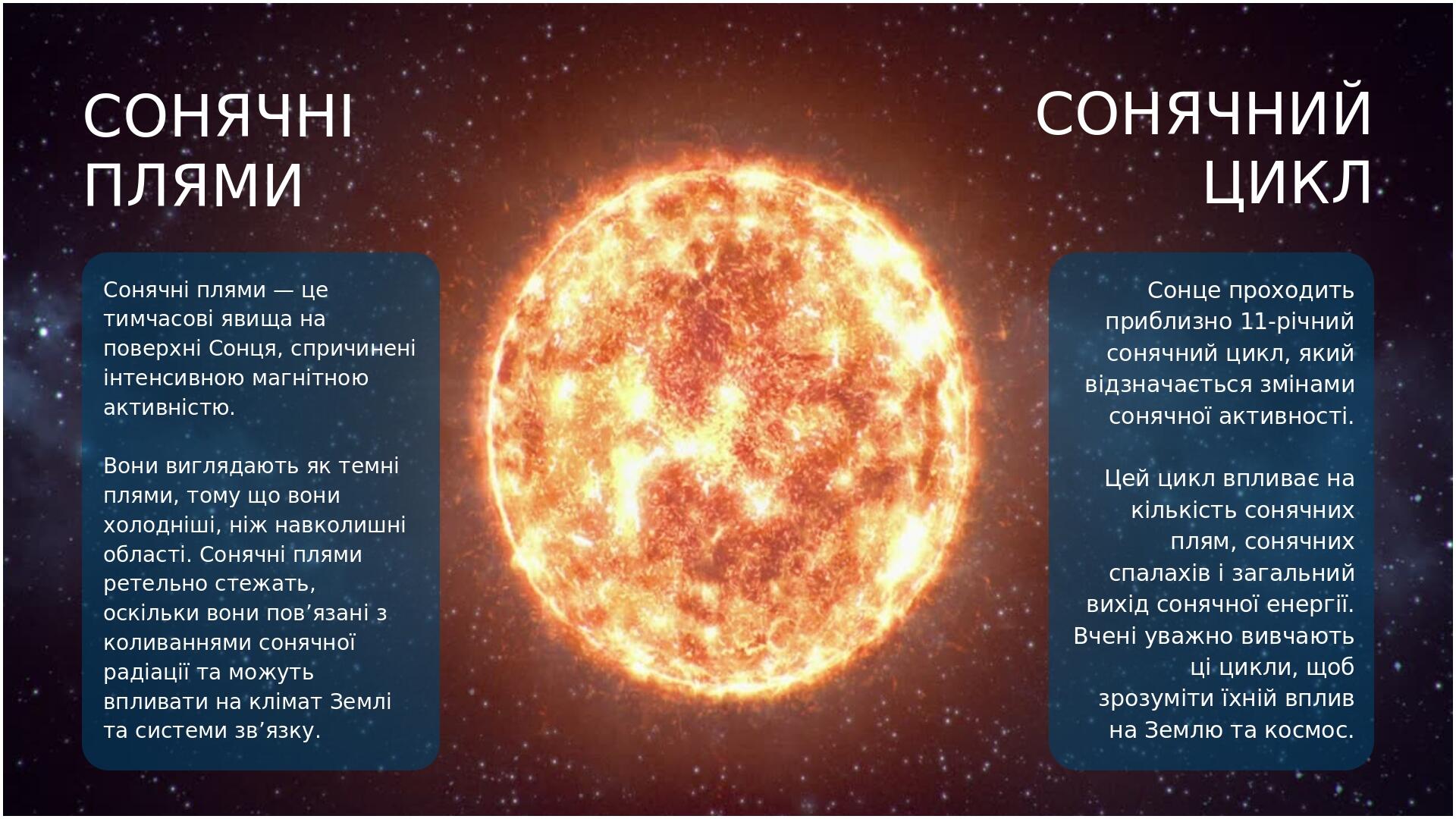 СОНЯЧНІ ПЛЯМИ

Сонячні плями — це тимчасові явища на поверхні Сонця, спричинені інтенсивною магнітною активністю.

Вони виглядають як темні плями, тому що вони холодніші, ніж навколишні області. Сонячні плями ретельно стежать, оскільки вони пов’язані з коливаннями сонячної радіації та можуть впливати на клімат Землі та системи зв’язку.

СОНЯЧНИЙ ЦИКЛ

Сонце проходить приблизно 11-річний сонячний цикл, який відзначається змінами сонячної активності.

Цей цикл впливає на кількість сонячних плям, сонячних спалахів і загальний вихід сонячної енергії. Вчені уважно вивчають ці цикли, щоб зрозуміти їхній вплив на Землю та космос.